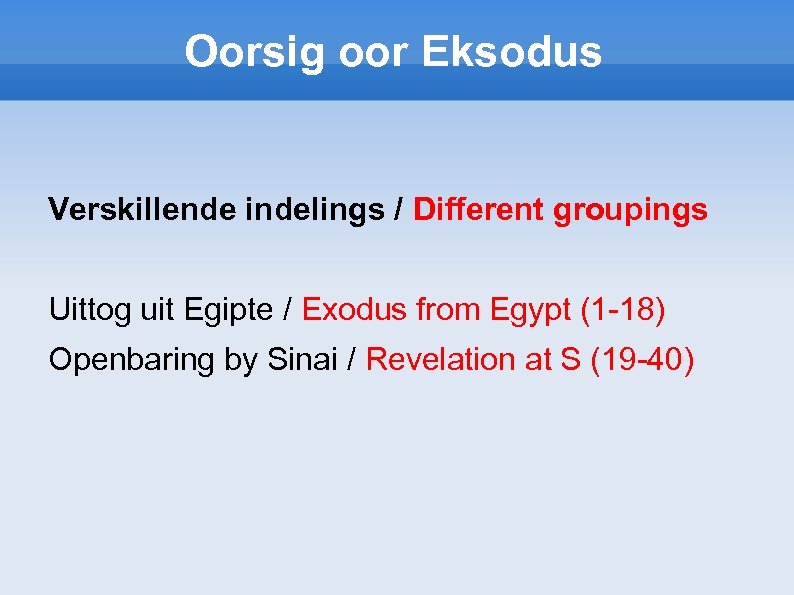 Oorsig oor Eksodus

Verskillende indelings / Different groupings

Uittog uit Egipte / Exodus from Egypt (1-18)

Openbaring by Sinai / Revelation at S (19-40)